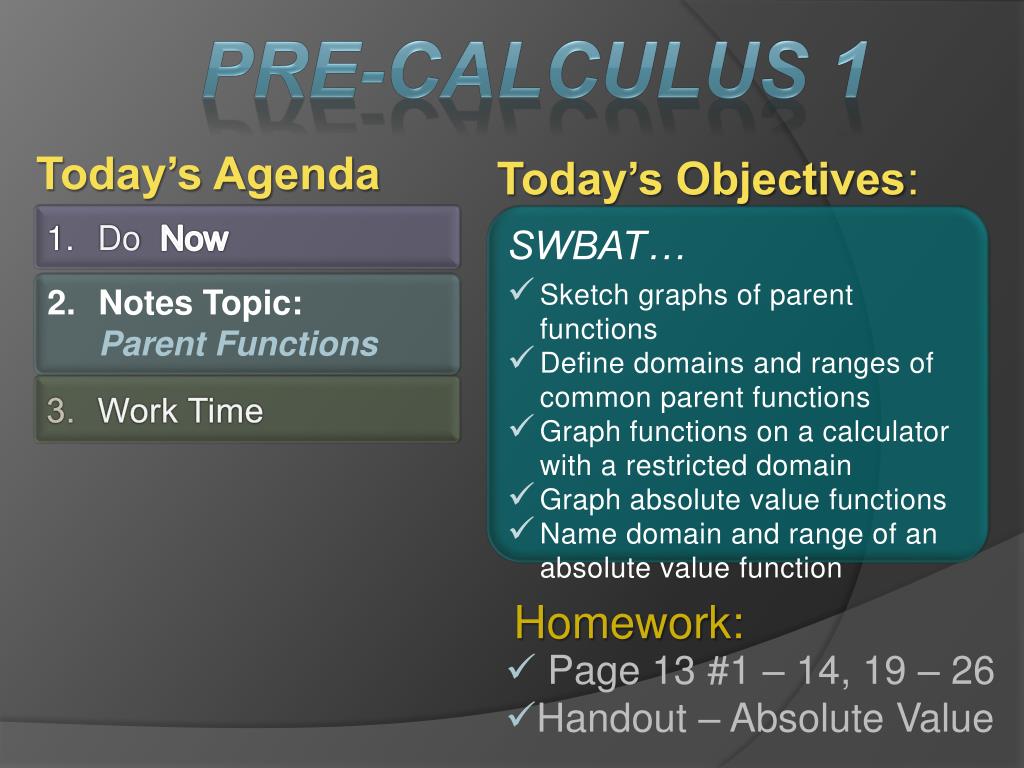 PRE-CALCULUS 1

Today's Agenda

1. Do Now

2. Notes Topic: Parent Functions

3. Work Time

Today's Objectives:

SWBAT…
✓ Sketch graphs of parent functions
✓ Define domains and ranges of common parent functions
✓ Graph functions on a calculator with a restricted domain
✓ Graph absolute value functions
✓ Name domain and range of an absolute value function

Homework:
✓ Page 13 #1 – 14, 19 – 26
✓ Handout – Absolute Value